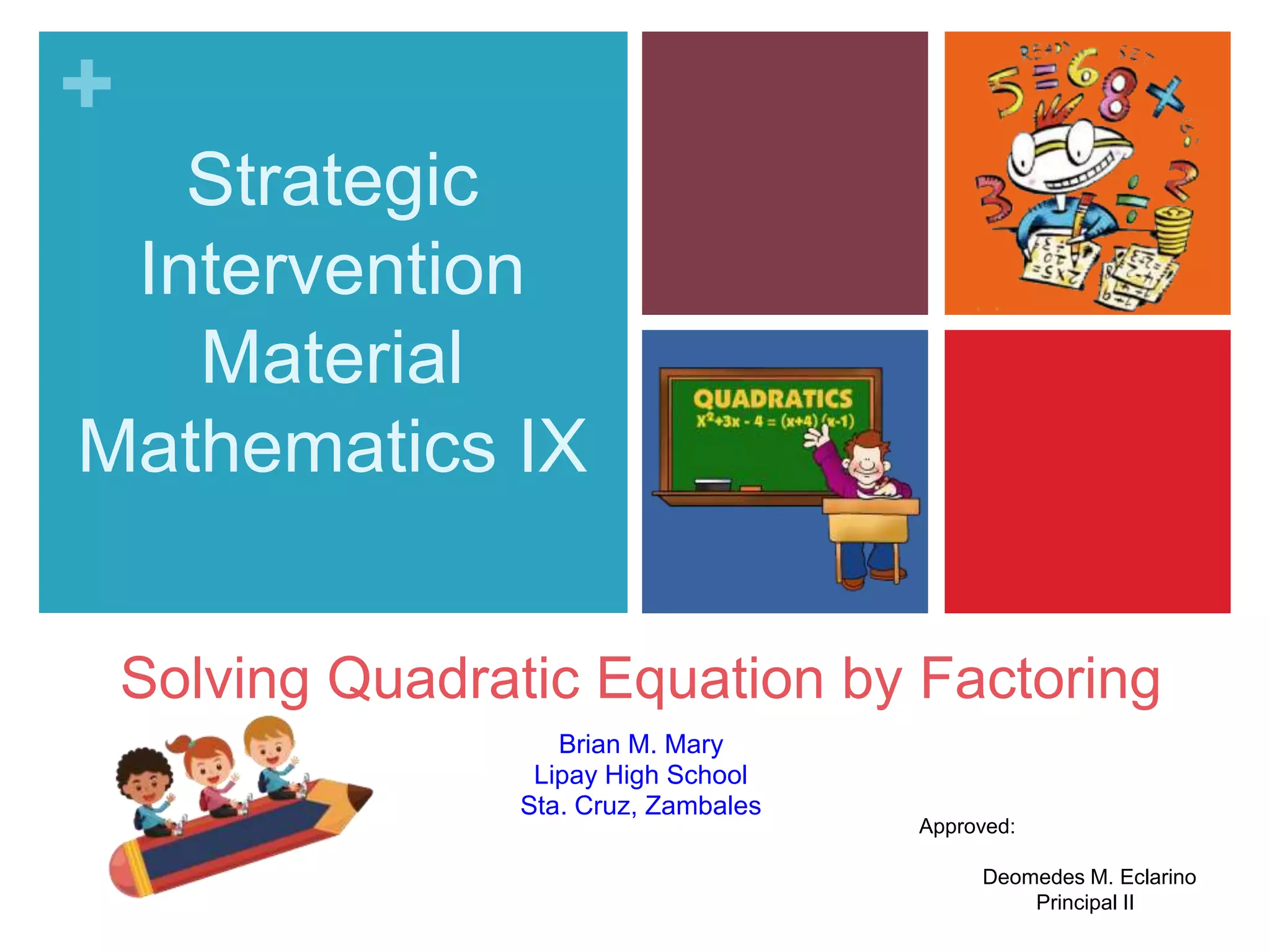 +

Strategic Intervention Material Mathematics IX

READY SET GO
5 = 6 8 × 3 ÷ 2

QUADRATICS
$X^2+3x-4=(x+4)(x-1)$

Solving Quadratic Equation by Factoring

Brian M. Mary
Lipay High School
Sta. Cruz, Zambales

Approved:

Deomedes M. Eclarino
Principal II